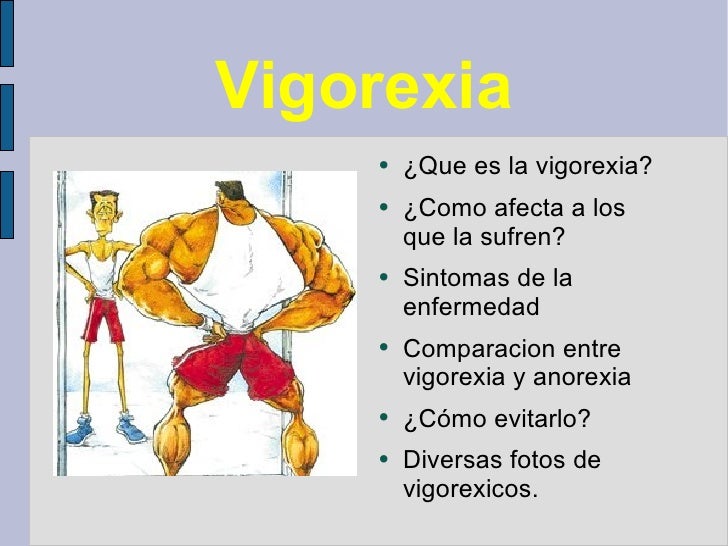 Vigorexia

- ¿Que es la vigorexia?
- ¿Como afecta a los que la sufren?
- Sintomas de la enfermedad
- Comparacion entre vigorexia y anorexia
- ¿Cómo evitarlo?
- Diversas fotos de vigorexicos.